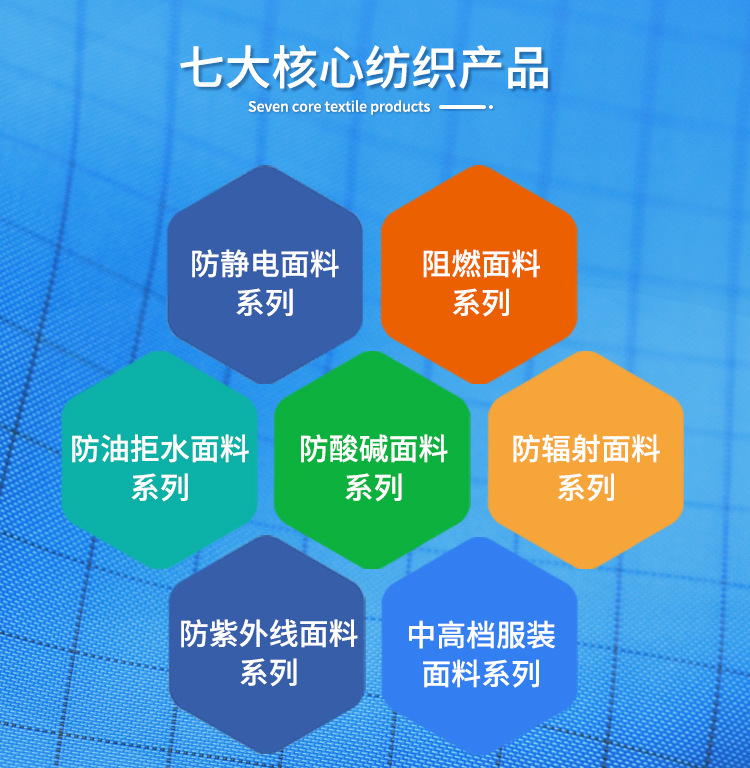 七大核心纺织产品

Seven core textile products

防静电面料系列

阻燃面料系列

防油拒水面料系列

防酸碱面料系列

防辐射面料系列

防紫外线面料系列

中高档服装面料系列